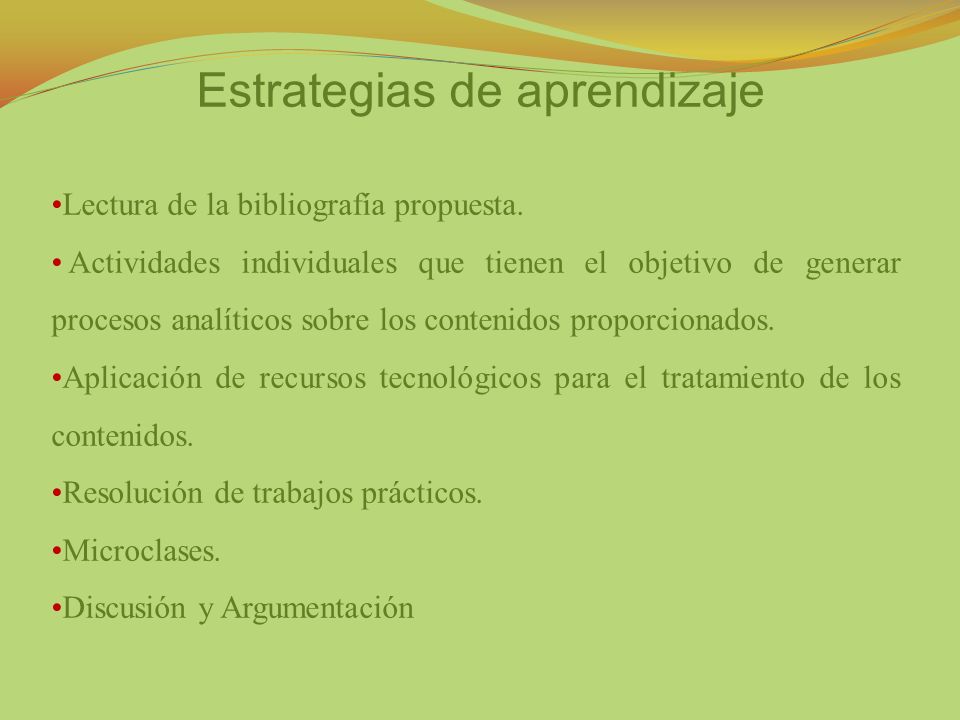 Estrategias de aprendizaje

•Lectura de la bibliografía propuesta.

• Actividades individuales que tienen el objetivo de generar procesos analíticos sobre los contenidos proporcionados.

•Aplicación de recursos tecnológicos para el tratamiento de los contenidos.

•Resolución de trabajos prácticos.

•Microclases.

•Discusión y Argumentación